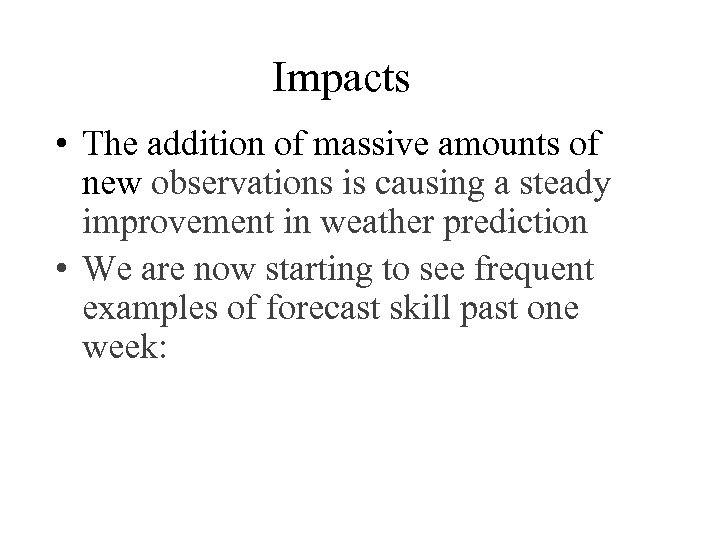 Impacts

• The addition of massive amounts of new observations is causing a steady improvement in weather prediction

• We are now starting to see frequent examples of forecast skill past one week: